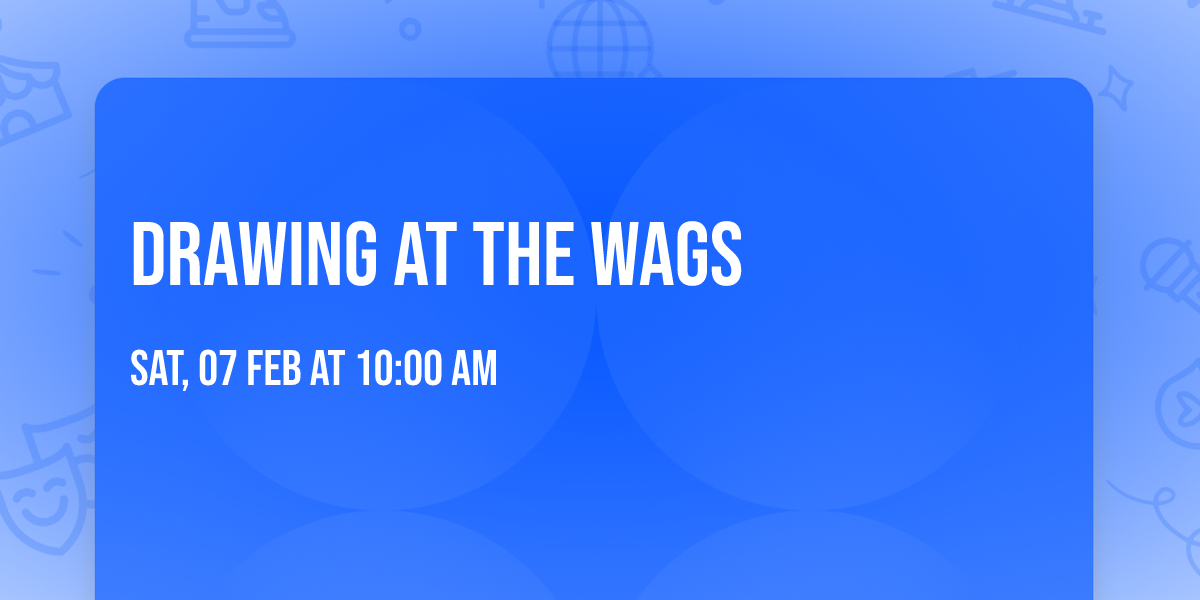 DRAWING AT THE WAGS

SAT, 07 FEB AT 10:00 AM